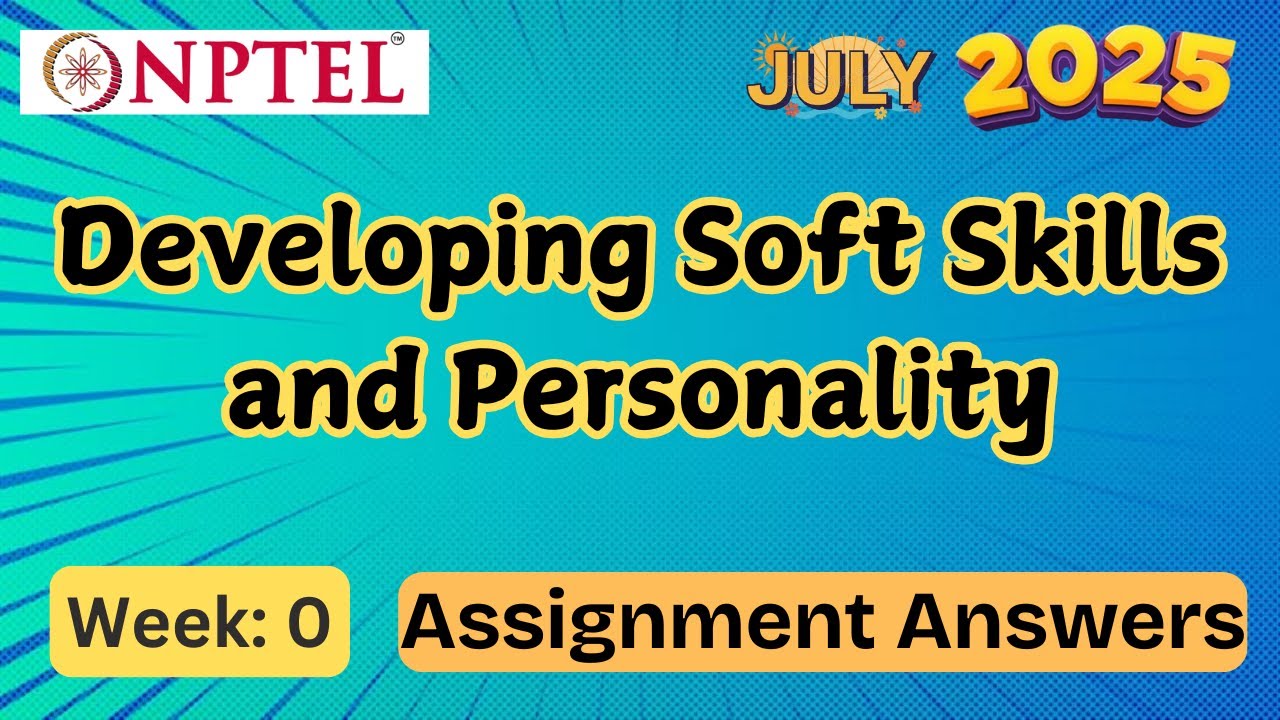 NPTEL™

JULY 2025

Developing Soft Skills and Personality

Week: 0

Assignment Answers